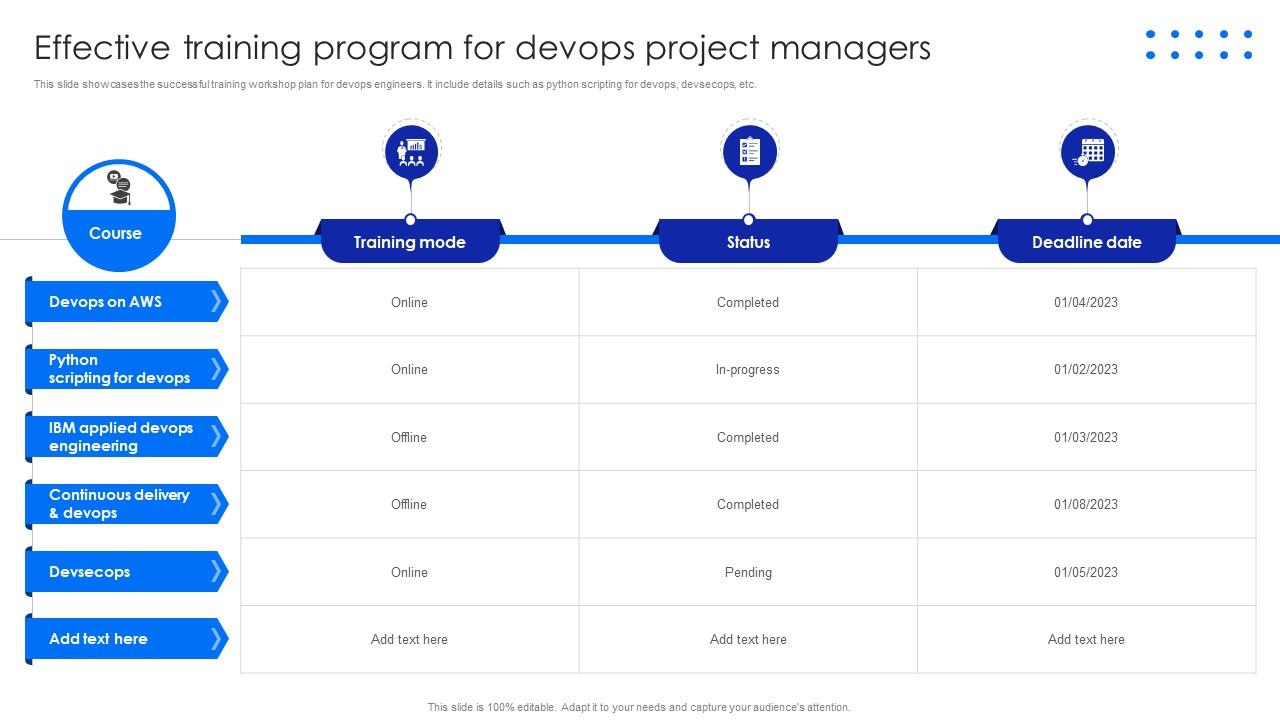 Effective training program for devops project managers

This slide showcases the successful training workshop plan for devops engineers. It include details such as python scripting for devops, devsecops, etc.

| Course | Training mode | Status | Deadline date |
|---|---|---|---|
| Devops on AWS | Online | Completed | 01/04/2023 |
| Python scripting for devops | Online | In-progress | 01/02/2023 |
| IBM applied devops engineering | Offline | Completed | 01/03/2023 |
| Continuous delivery & devops | Offline | Completed | 01/08/2023 |
| Devsecops | Online | Pending | 01/05/2023 |
| Add text here | Add text here | Add text here | Add text here |

This slide is 100% editable. Adapt it to your needs and capture your audience's attention.